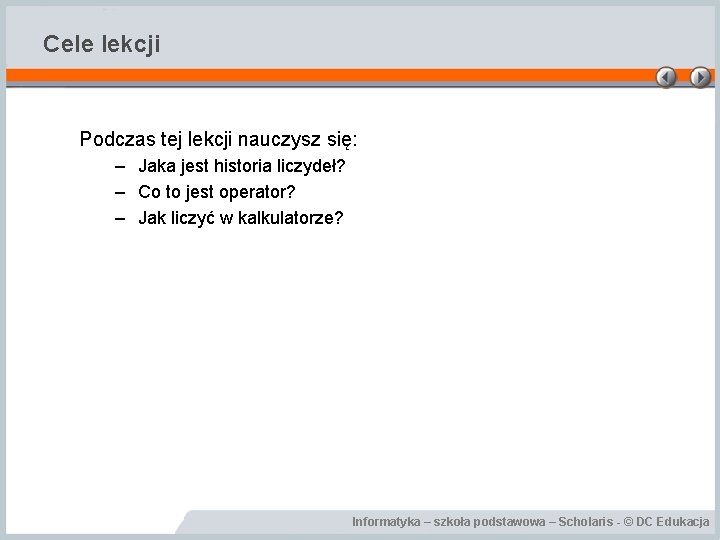 Cele lekcji

Podczas tej lekcji nauczysz się:

– Jaka jest historia liczydeł?
– Co to jest operator?
– Jak liczyć w kalkulatorze?

Informatyka – szkoła podstawowa – Scholaris - © DC Edukacja